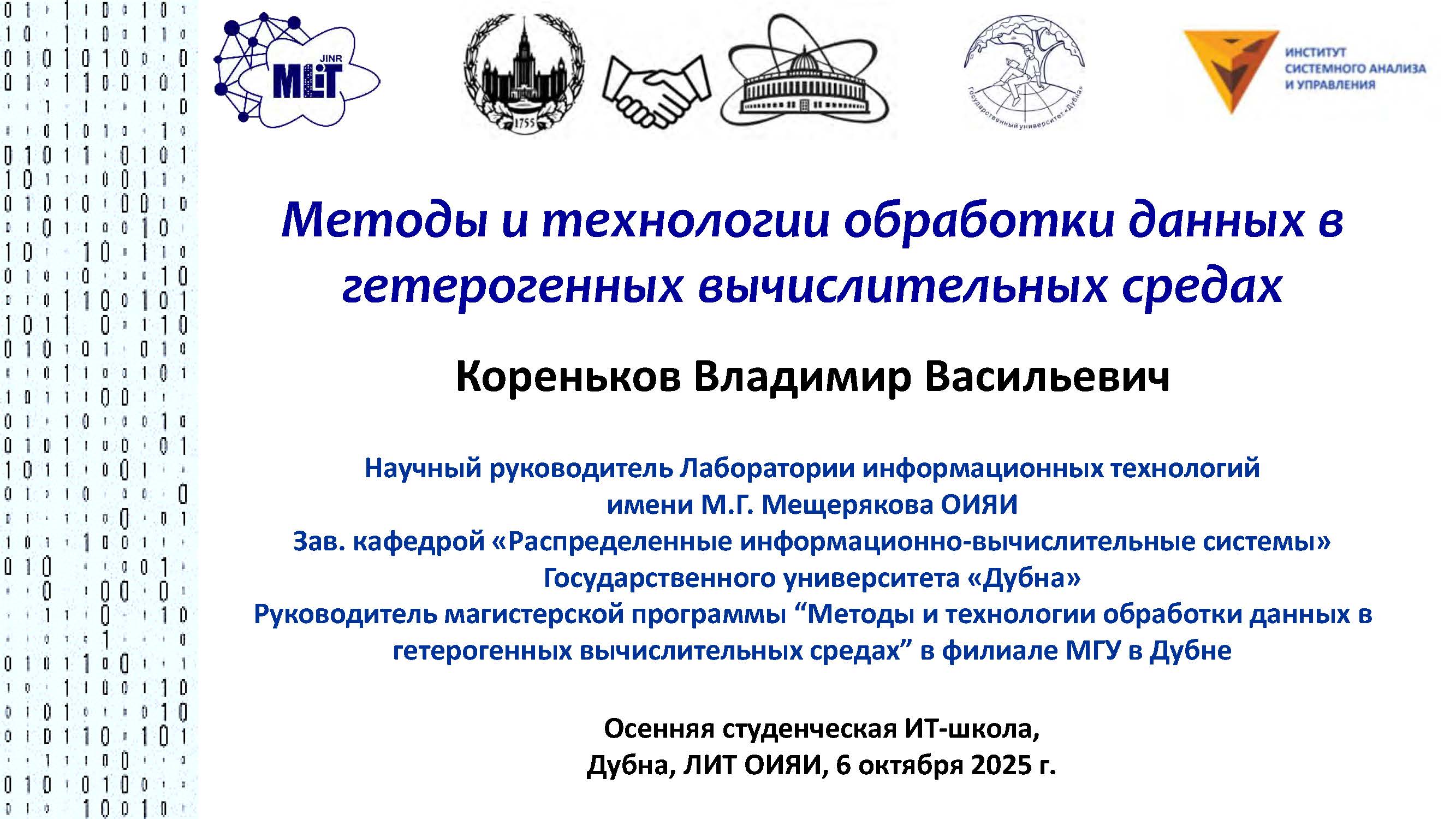 JINR
MLIT

1755

Государственный университет «Дубна»

ИНСТИТУТ
СИСТЕМНОГО АНАЛИЗА
И УПРАВЛЕНИЯ

Методы и технологии обработки данных в гетерогенных вычислительных средах

Кореньков Владимир Васильевич

Научный руководитель Лаборатории информационных технологий имени М.Г. Мещерякова ОИЯИ
Зав. кафедрой «Распределенные информационно-вычислительные системы» Государственного университета «Дубна»
Руководитель магистерской программы “Методы и технологии обработки данных в гетерогенных вычислительных средах” в филиале МГУ в Дубне

Осенняя студенческая ИТ-школа,
Дубна, ЛИТ ОИЯИ, 6 октября 2025 г.